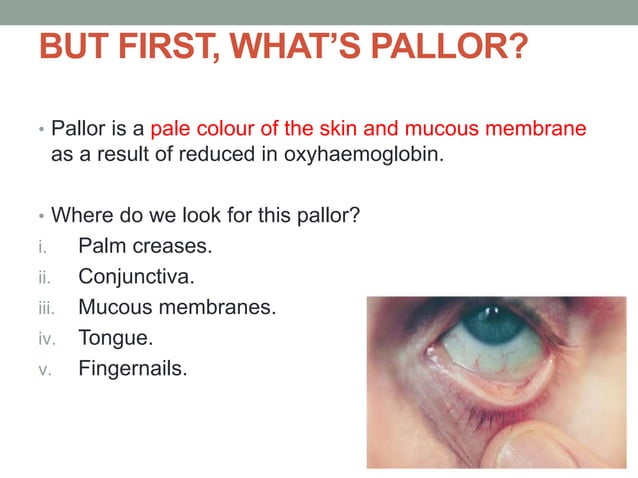 BUT FIRST, WHAT'S PALLOR?

• Pallor is a pale colour of the skin and mucous membrane as a result of reduced in oxyhaemoglobin.

• Where do we look for this pallor?
i. Palm creases.
ii. Conjunctiva.
iii. Mucous membranes.
iv. Tongue.
v. Fingernails.